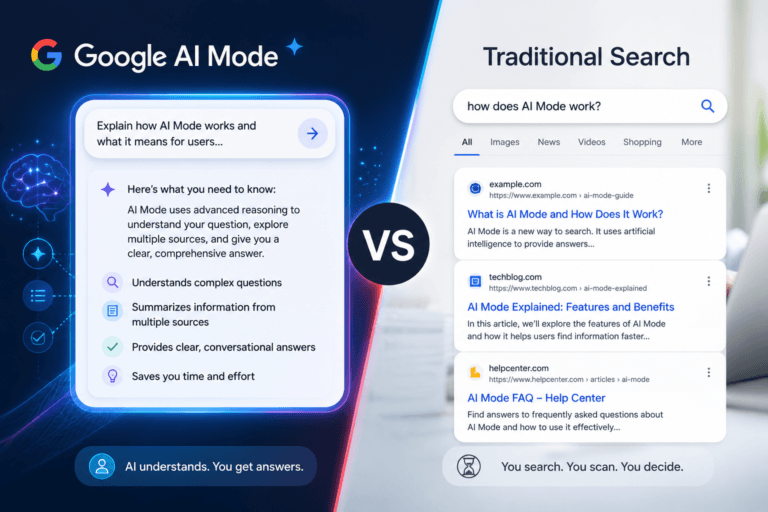 Google AI Mode

Explain how AI Mode works and what it means for users...

Here's what you need to know:

AI Mode uses advanced reasoning to understand your question, explore multiple sources, and give you a clear, comprehensive answer.

Understands complex questions

Summarizes information from multiple sources

Provides clear, conversational answers

Saves you time and effort

AI understands. You get answers.

VS

Traditional Search

how does AI Mode work?

All Images News Videos Shopping More

example.com
https://www.example.com › ai-mode-guide
What is AI Mode and How Does It Work?
AI Mode is a new way to search. It uses artificial intelligence to provide answers...

techblog.com
https://www.techblog.com › ai-mode-explained
AI Mode Explained: Features and Benefits
In this article, we'll explore the features of AI Mode and how it helps users find information faster...

helpcenter.com
https://www.helpcenter.com › articles › ai-mode
AI Mode FAQ – Help Center
Find answers to frequently asked questions about AI Mode and how to use it effectively...

You search. You scan. You decide.